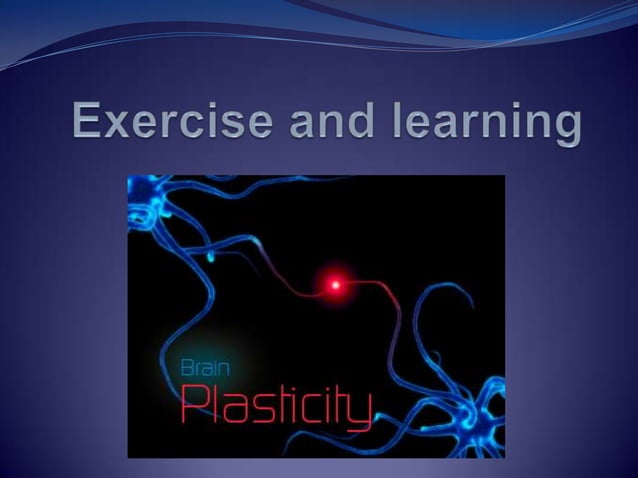 Exercise and learning

Brain
Plasticity